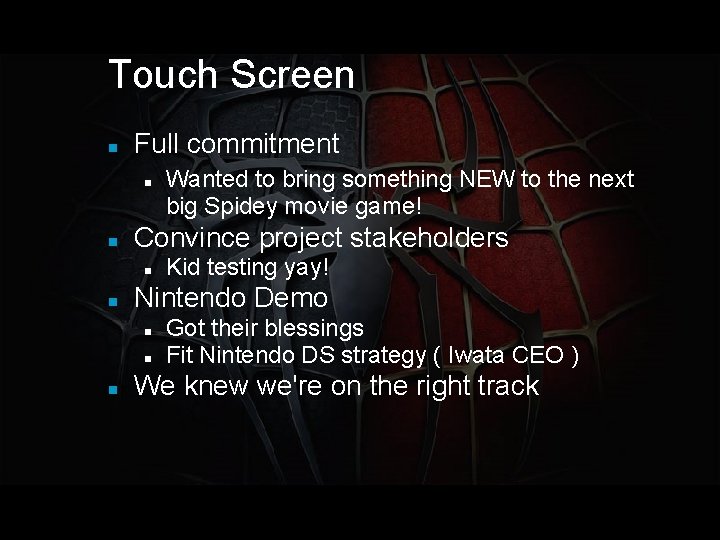 Touch Screen

- Full commitment
  - Wanted to bring something NEW to the next big Spidey movie game!
- Convince project stakeholders
  - Kid testing yay!
- Nintendo Demo
  - Got their blessings
  - Fit Nintendo DS strategy ( Iwata CEO )
- We knew we're on the right track